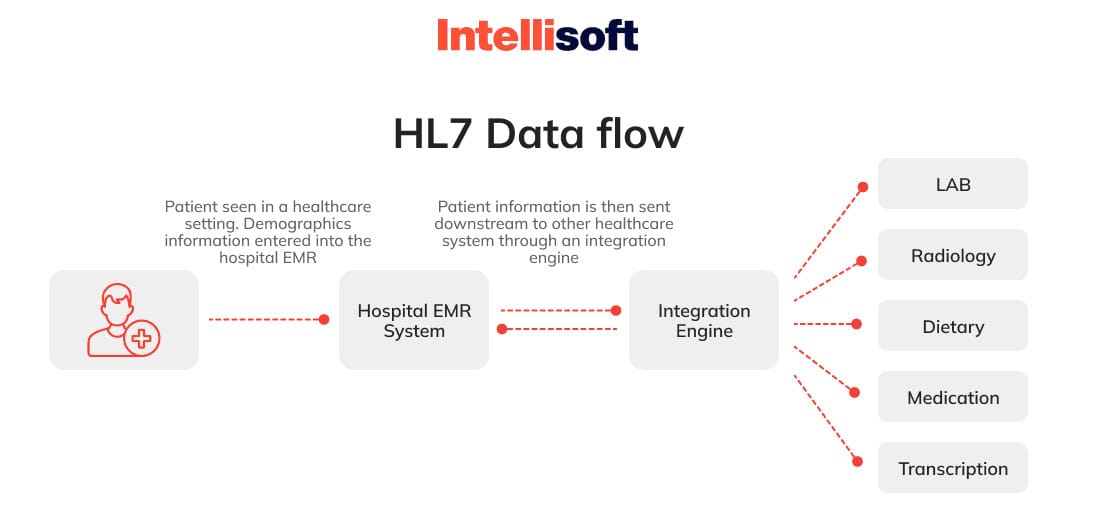 Intellisoft

HL7 Data flow

Patient seen in a healthcare setting. Demographics information entered into the hospital EMR

Patient information is then sent downstream to other healthcare system through an integration engine

Hospital EMR System

Integration Engine

LAB

Radiology

Dietary

Medication

Transcription